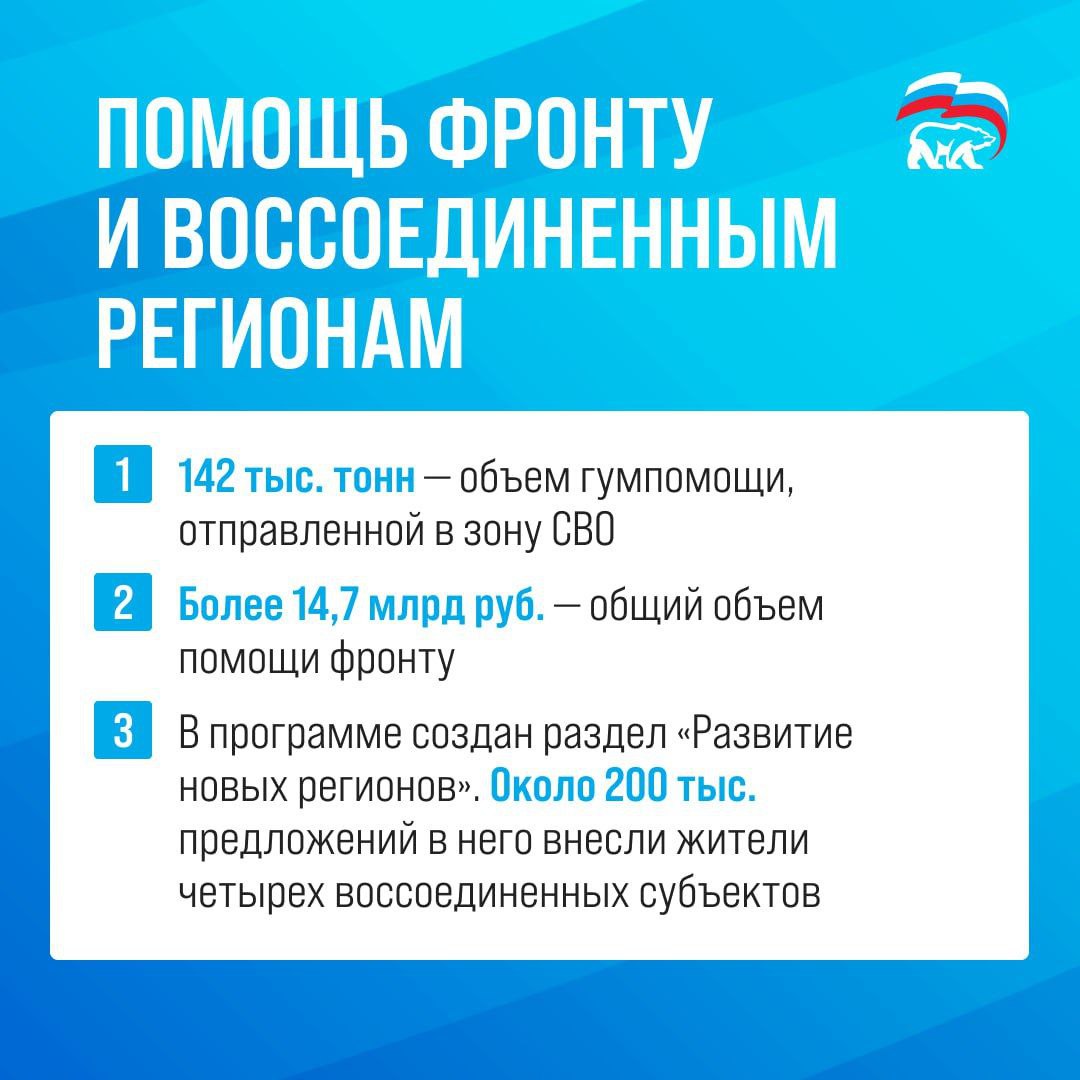 ПОМОЩЬ ФРОНТУ И ВОССОЕДИНЕННЫМ РЕГИОНАМ

1 142 тыс. тонн — объем гумпомощи, отправленной в зону СВО

2 Более 14,7 млрд руб. — общий объем помощи фронту

3 В программе создан раздел «Развитие новых регионов». Около 200 тыс. предложений в него внесли жители четырех воссоединенных субъектов